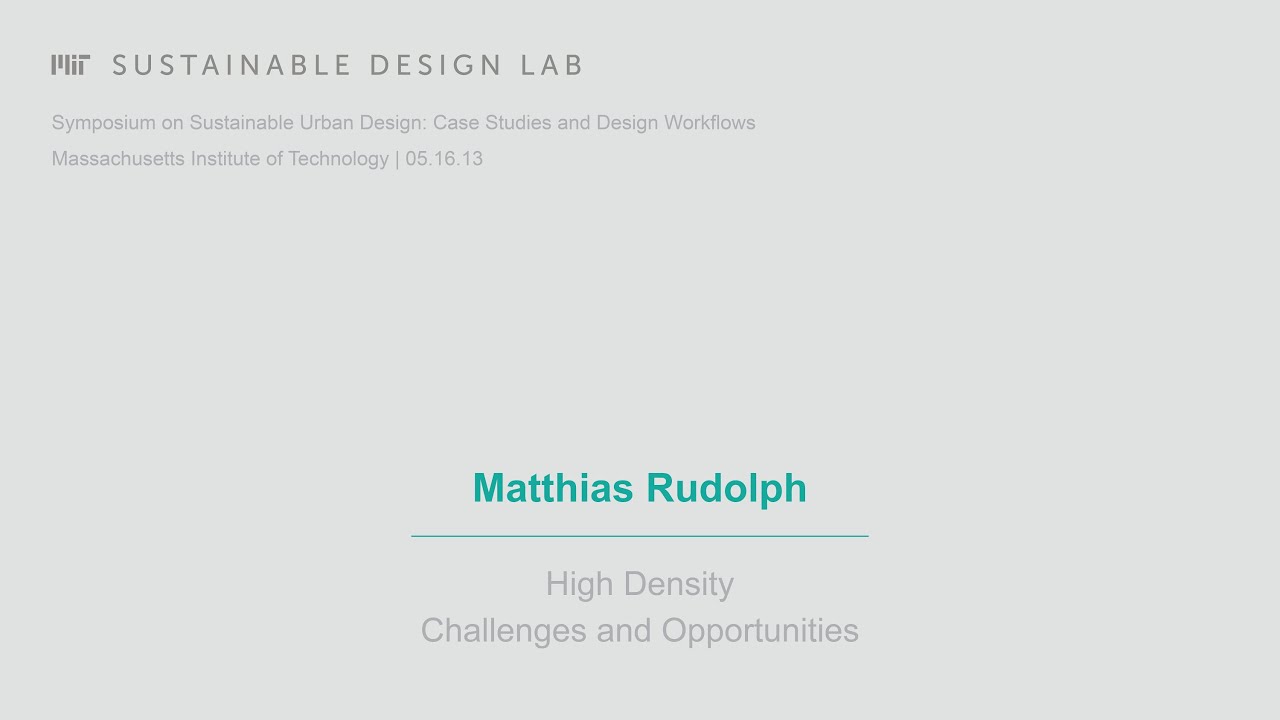 MIT SUSTAINABLE DESIGN LAB

Symposium on Sustainable Urban Design: Case Studies and Design Workflows
Massachusetts Institute of Technology | 05.16.13

Matthias Rudolph

High Density
Challenges and Opportunities